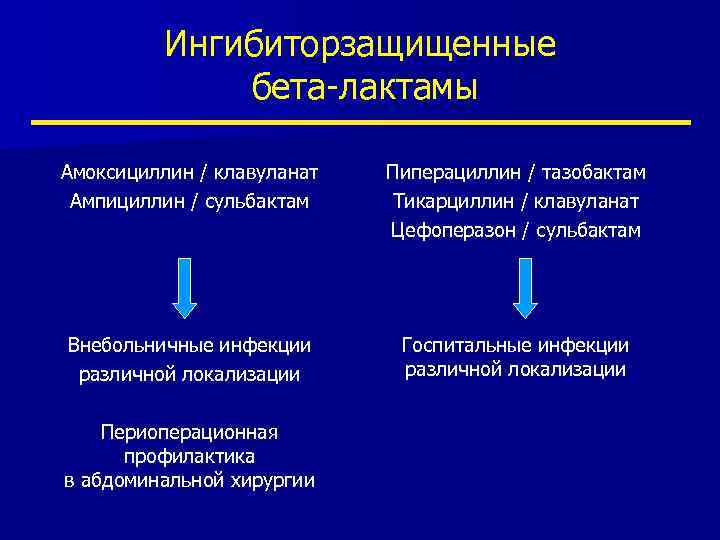 Ингибиторзащищенные бета-лактамы

Амоксициллин / клавуланат
Ампициллин / сульбактам

Внебольничные инфекции различной локализации

Периоперационная профилактика в абдоминальной хирургии

Пиперациллин / тазобактам
Тикарциллин / клавуланат
Цефоперазон / сульбактам

Госпитальные инфекции различной локализации